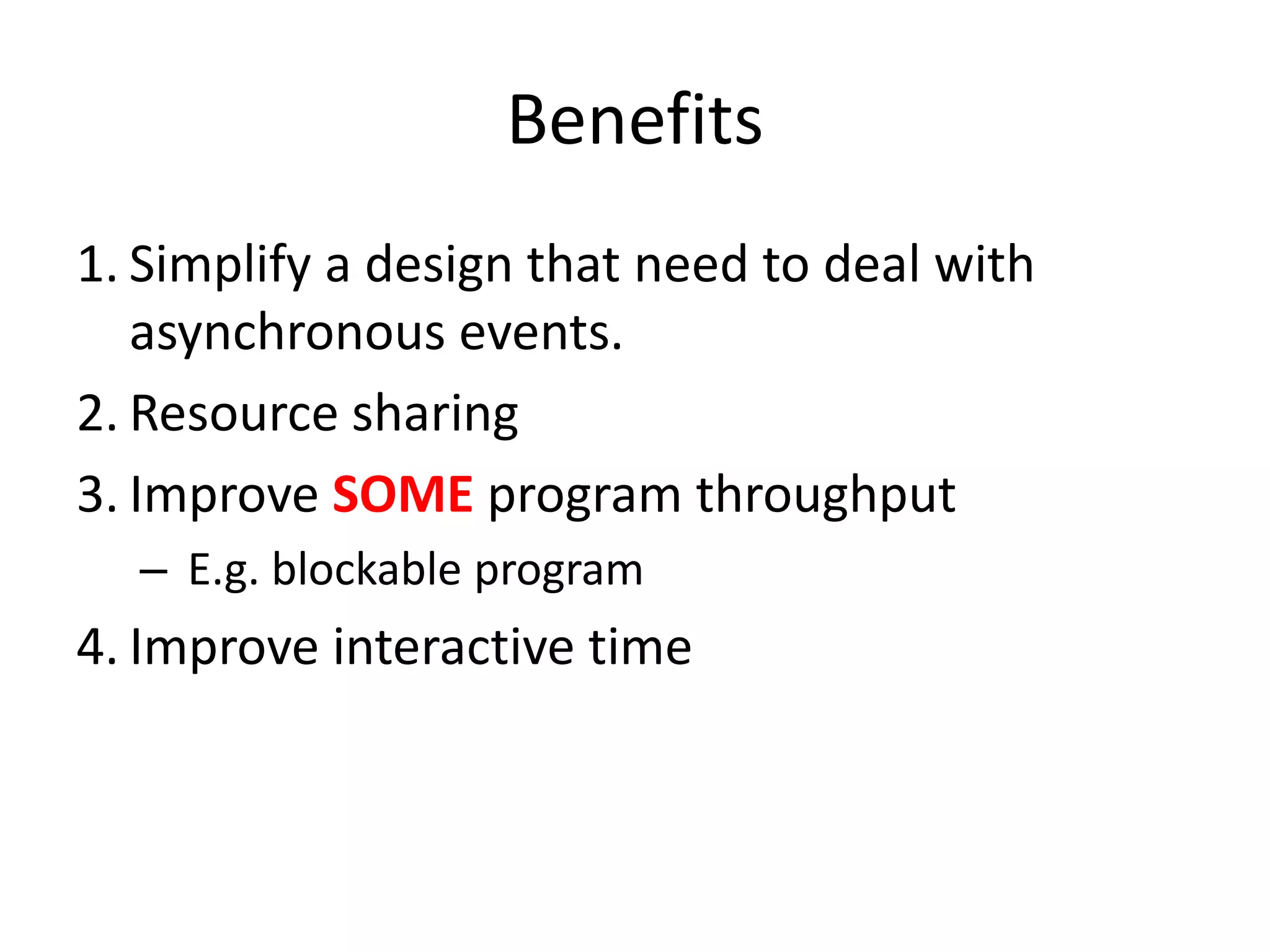 Benefits

1. Simplify a design that need to deal with asynchronous events.
2. Resource sharing
3. Improve SOME program throughput
– E.g. blockable program
4. Improve interactive time